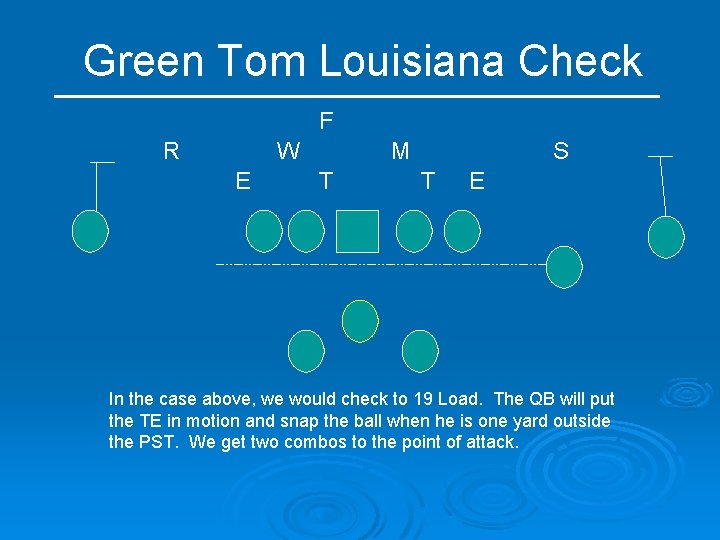 Green Tom Louisiana Check

F

R W M S

E T T E

In the case above, we would check to 19 Load. The QB will put the TE in motion and snap the ball when he is one yard outside the PST. We get two combos to the point of attack.